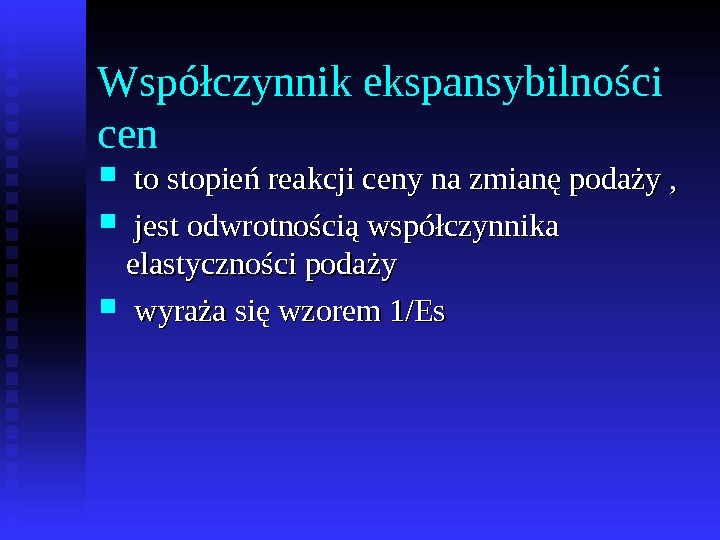 Współczynnik ekspansybilności cen

- to stopień reakcji ceny na zmianę podaży ,
- jest odwrotnością współczynnika elastyczności podaży
- wyraża się wzorem 1/Es